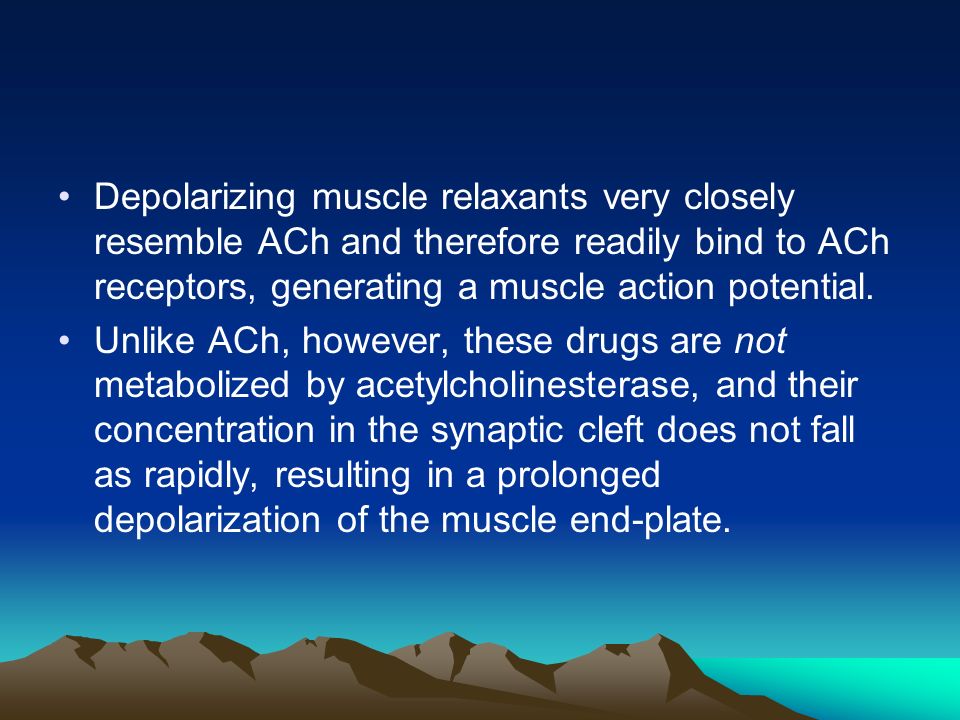 • Depolarizing muscle relaxants very closely resemble ACh and therefore readily bind to ACh receptors, generating a muscle action potential.

• Unlike ACh, however, these drugs are not metabolized by acetylcholinesterase, and their concentration in the synaptic cleft does not fall as rapidly, resulting in a prolonged depolarization of the muscle end-plate.